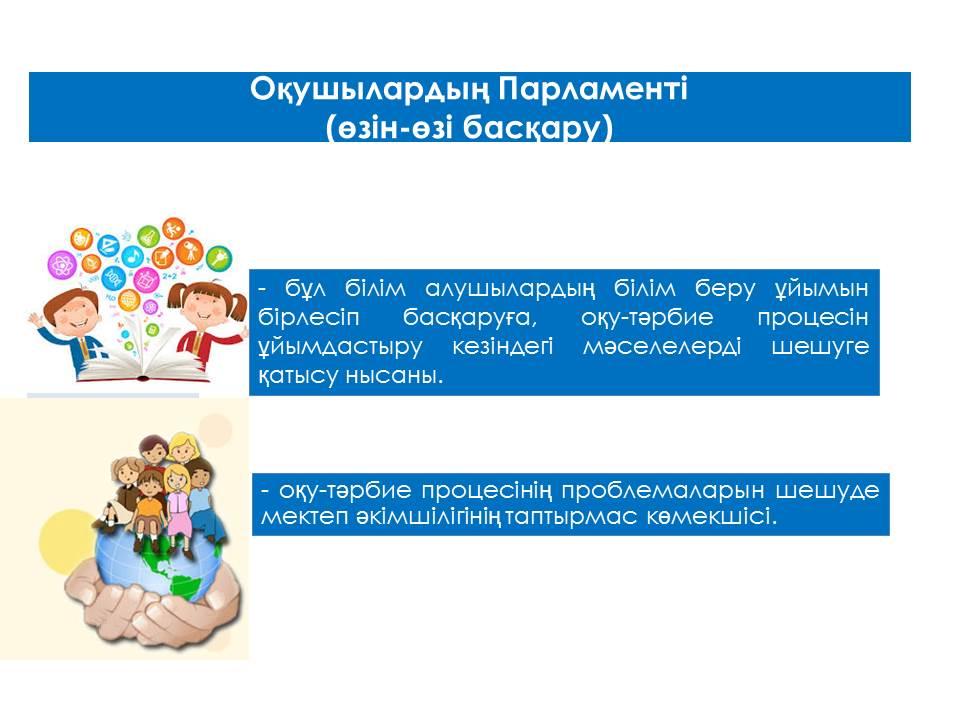 Оқушылардың Парламенті
(өзін-өзі басқару)

- бұл білім алушылардың білім беру ұйымын бірлесіп басқаруға, оқу-тәрбие процесін ұйымдастыру кезіндегі мәселелерді шешуге қатысу нысаны.

- оқу-тәрбие процесінің проблемаларын шешуде мектеп әкімшілігінің таптырмас көмекшісі.